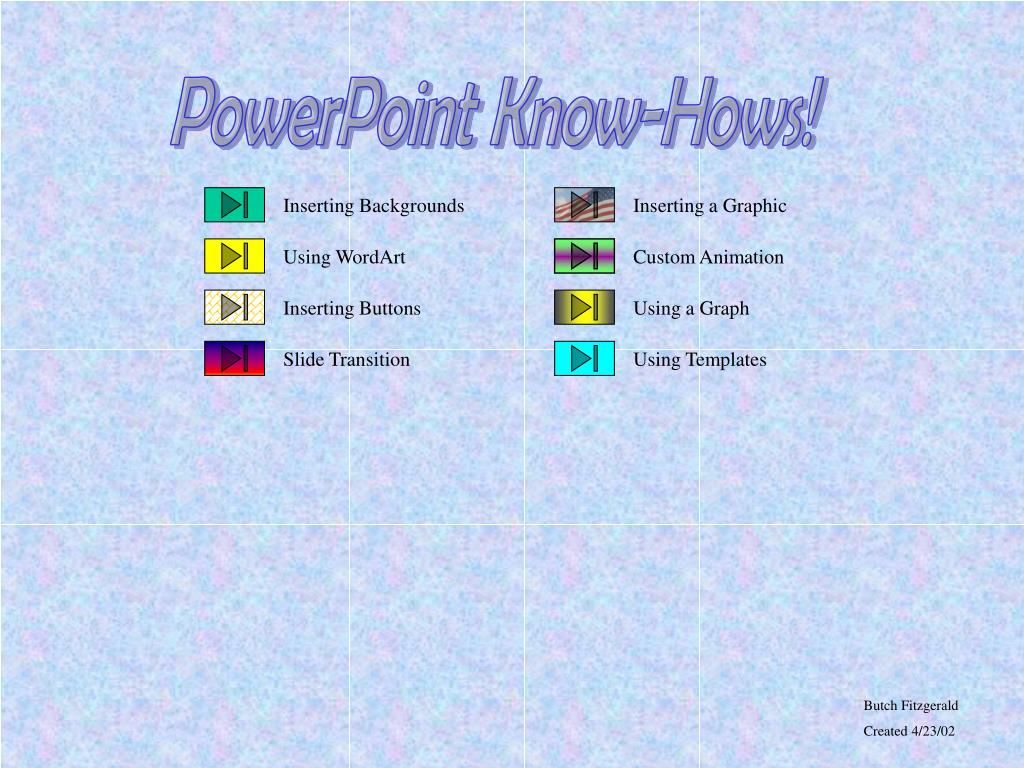 PowerPoint Know-Hows!

Inserting Backgrounds

Using WordArt

Inserting Buttons

Slide Transition

Inserting a Graphic

Custom Animation

Using a Graph

Using Templates

Butch Fitzgerald

Created 4/23/02